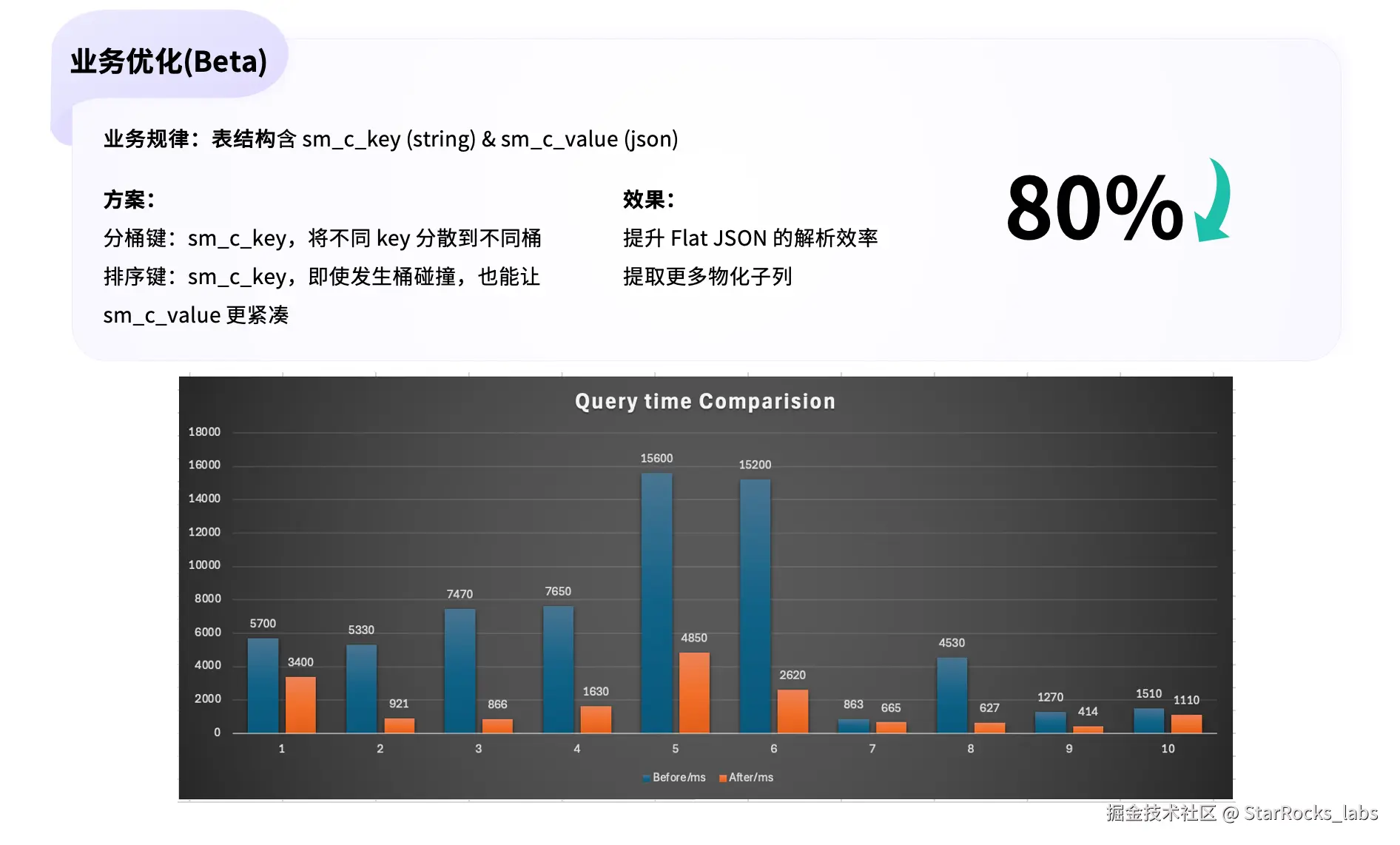 业务优化(Beta)

业务规律：表结构含 sm_c_key (string) & sm_c_value (json)

方案：
分桶键：sm_c_key，将不同 key 分散到不同桶
排序键：sm_c_key，即使发生桶碰撞，也能让 sm_c_value 更紧凑

效果：
提升 Flat JSON 的解析效率
提取更多物化子列

80%

Query time Comparision

18000
16000
14000
12000
10000
8000
6000
4000
2000
0

5700 3400
5330 921
7470 866
7650 1630
15600 4850
15200 2620
863 665
4530 627
1270 414
1510 1110

1 2 3 4 5 6 7 8 9 10

Before/ms After/ms

掘金技术社区 @ StarRocks_labs